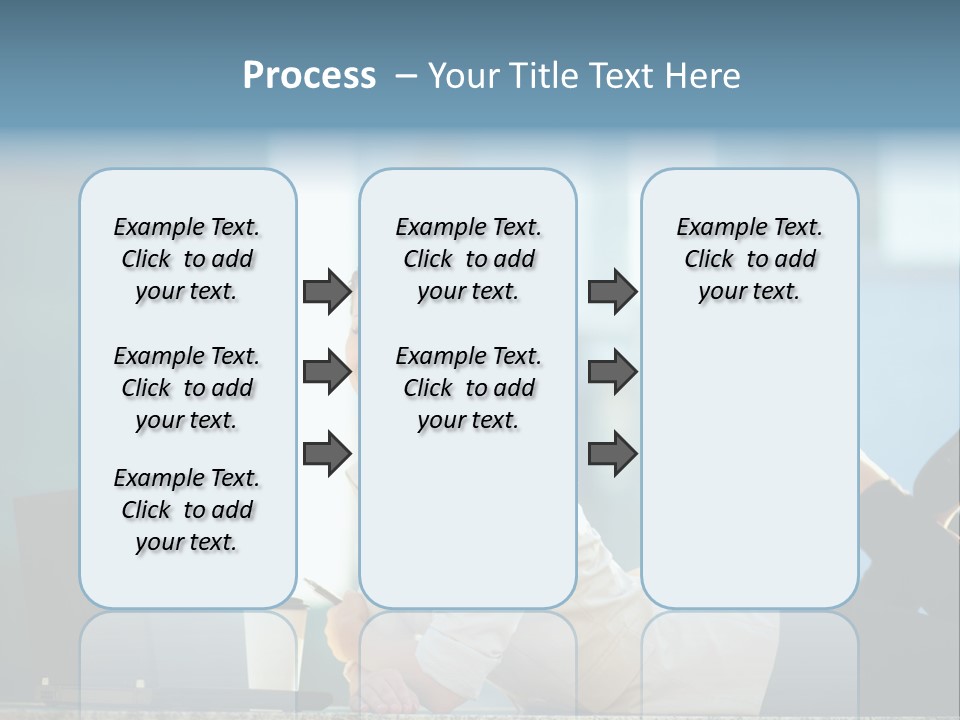 Process – Your Title Text Here

Example Text. Click to add your text.

Example Text. Click to add your text.

Example Text. Click to add your text.

Example Text. Click to add your text.

Example Text. Click to add your text.

Example Text. Click to add your text.